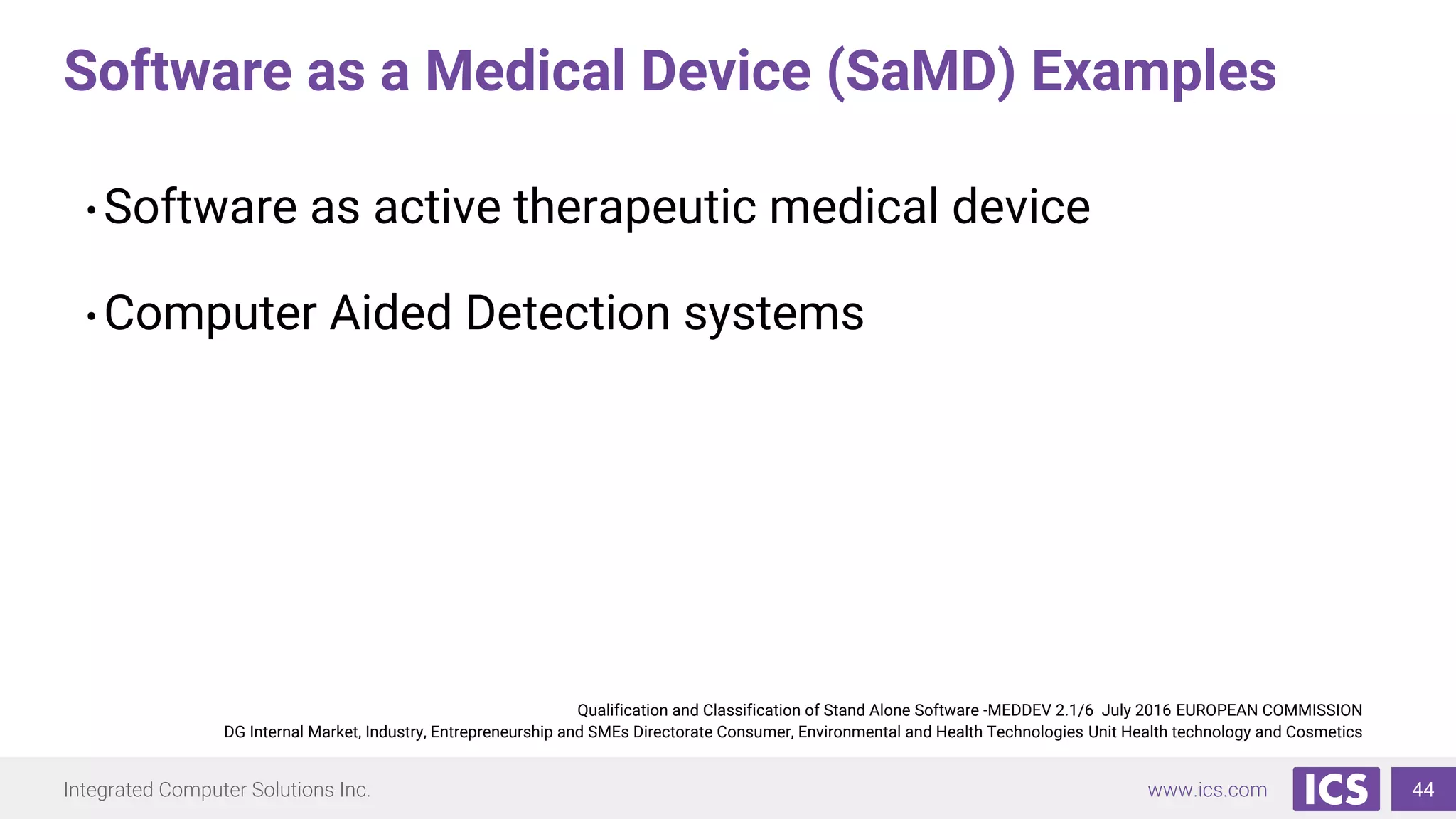 Software as a Medical Device (SaMD) Examples

• Software as active therapeutic medical device

• Computer Aided Detection systems

Qualification and Classification of Stand Alone Software -MEDDEV 2.1/6 July 2016 EUROPEAN COMMISSION
DG Internal Market, Industry, Entrepreneurship and SMEs Directorate Consumer, Environmental and Health Technologies Unit Health technology and Cosmetics

Integrated Computer Solutions Inc.

www.ics.com

ICS

44